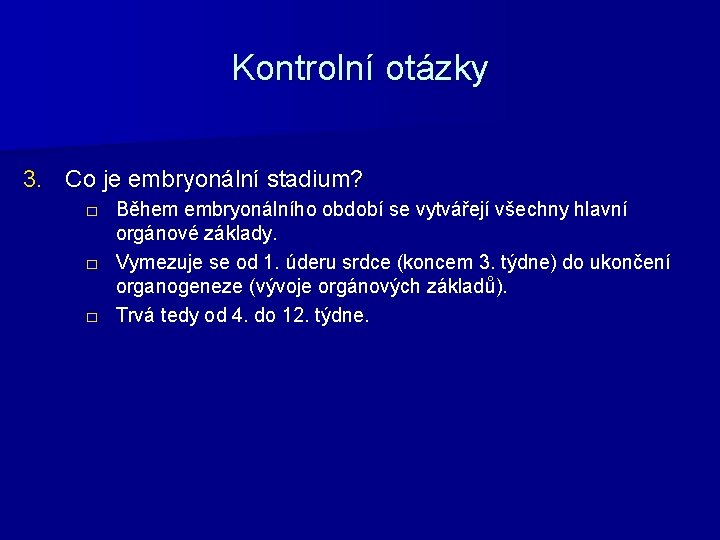 Kontrolní otázky

3. Co je embryonální stadium?

□ Během embryonálního období se vytvářejí všechny hlavní orgánové základy.

□ Vymezuje se od 1. úderu srdce (koncem 3. týdne) do ukončení organogeneze (vývoje orgánových základů).

□ Trvá tedy od 4. do 12. týdne.